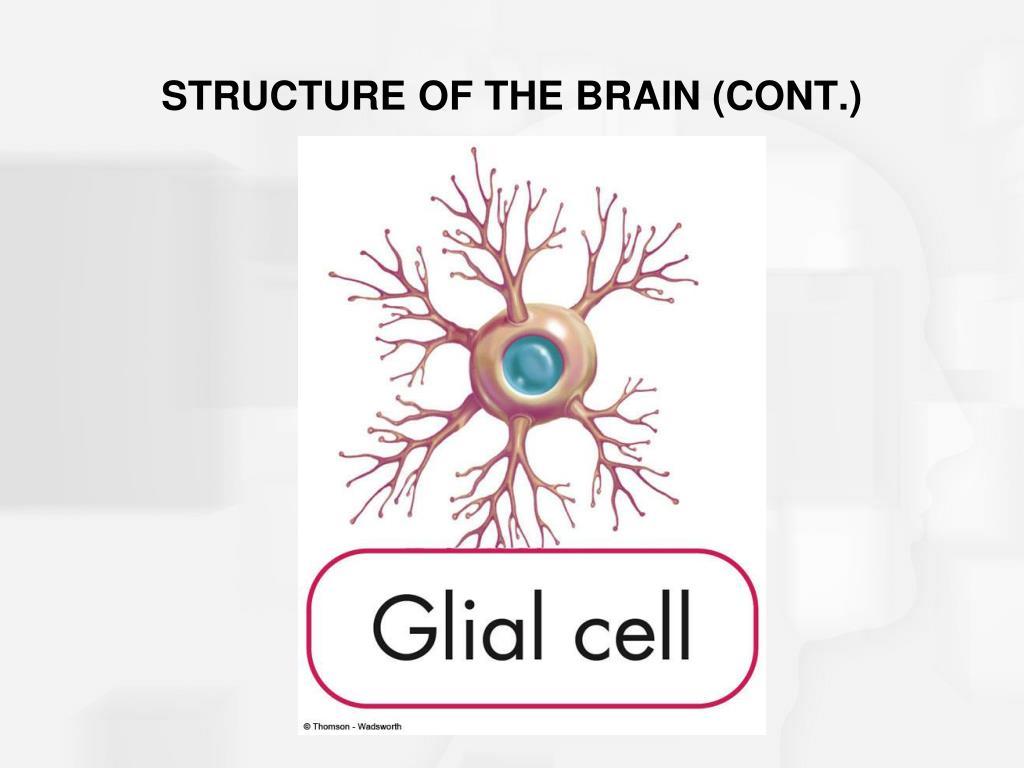 STRUCTURE OF THE BRAIN (CONT.)

Glial cell

© Thomson - Wadsworth